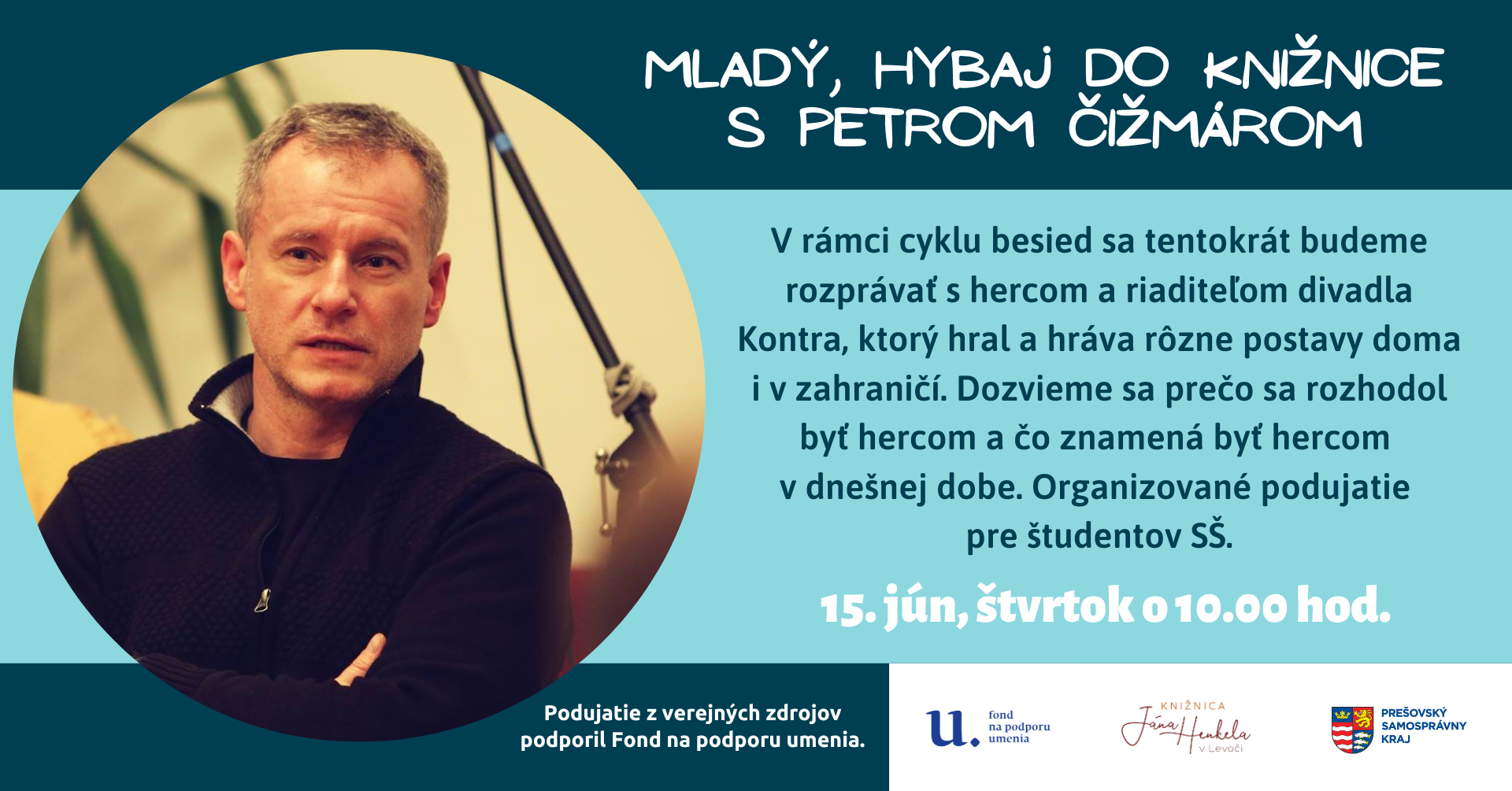 MLADÝ, HYBAJ DO KNIŽNICE S PETROM ČIŽMÁROM

V rámci cyklu besied sa tentokrát budeme rozprávať s hercom a riaditeľom divadla Kontra, ktorý hral a hráva rôzne postavy doma i v zahraničí. Dozvieme sa prečo sa rozhodol byť hercom a čo znamená byť hercom v dnešnej dobe. Organizované podujatie pre študentov SŠ.

15. jún, štvrtok o 10.00 hod.

Podujatie z verejných zdrojov podporil Fond na podporu umenia.

u. fond na podporu umenia

KNIŽNICA Jána Henkela v Levoči

PREŠOVSKÝ SAMOSPRÁVNY KRAJ